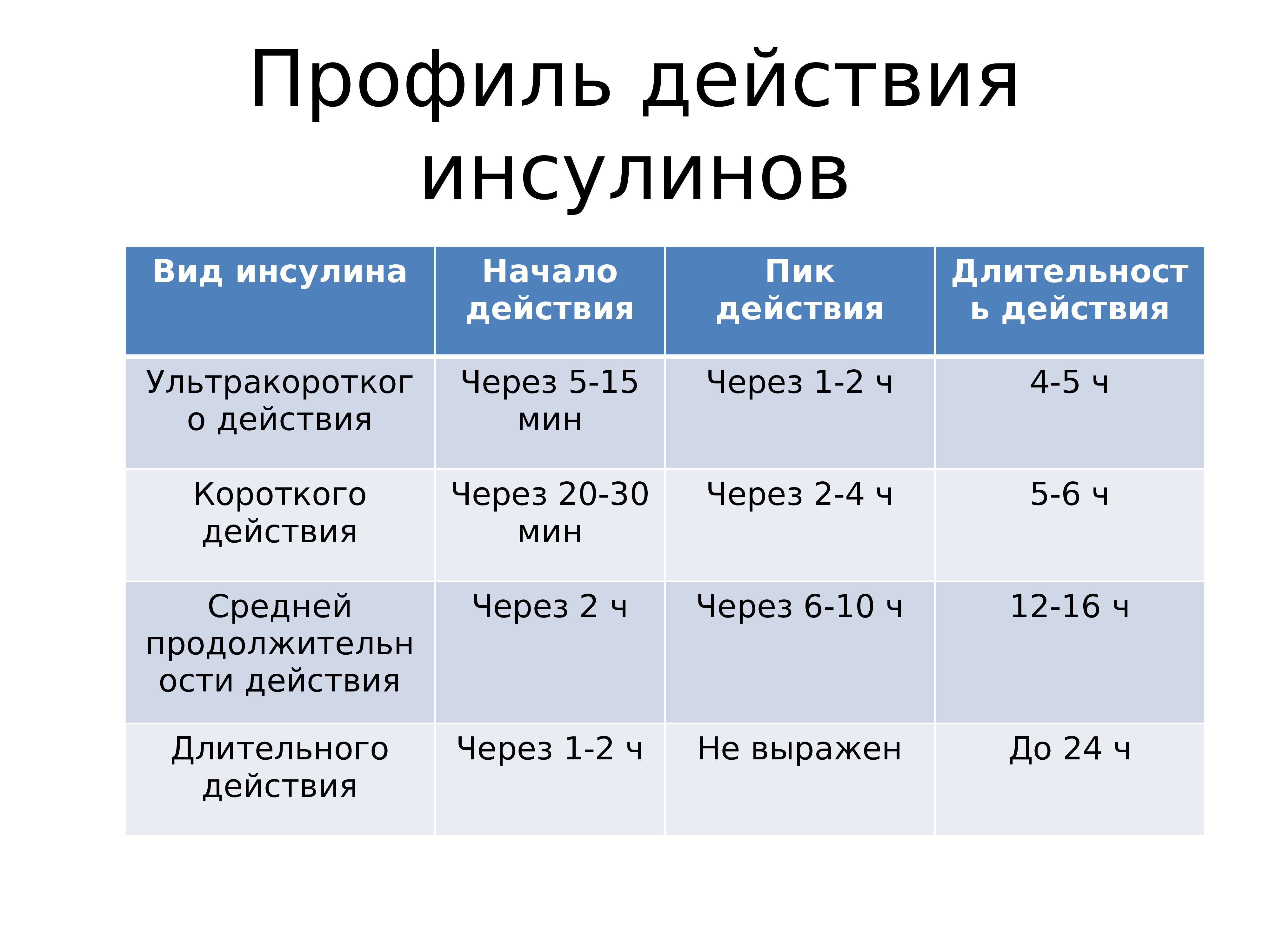 Профиль действия инсулинов

| Вид инсулина | Начало действия | Пик действия | Длительность действия |
|---|---|---|---|
| Ультракороткого действия | Через 5-15 мин | Через 1-2 ч | 4-5 ч |
| Короткого действия | Через 20-30 мин | Через 2-4 ч | 5-6 ч |
| Средней продолжительности действия | Через 2 ч | Через 6-10 ч | 12-16 ч |
| Длительного действия | Через 1-2 ч | Не выражен | До 24 ч |